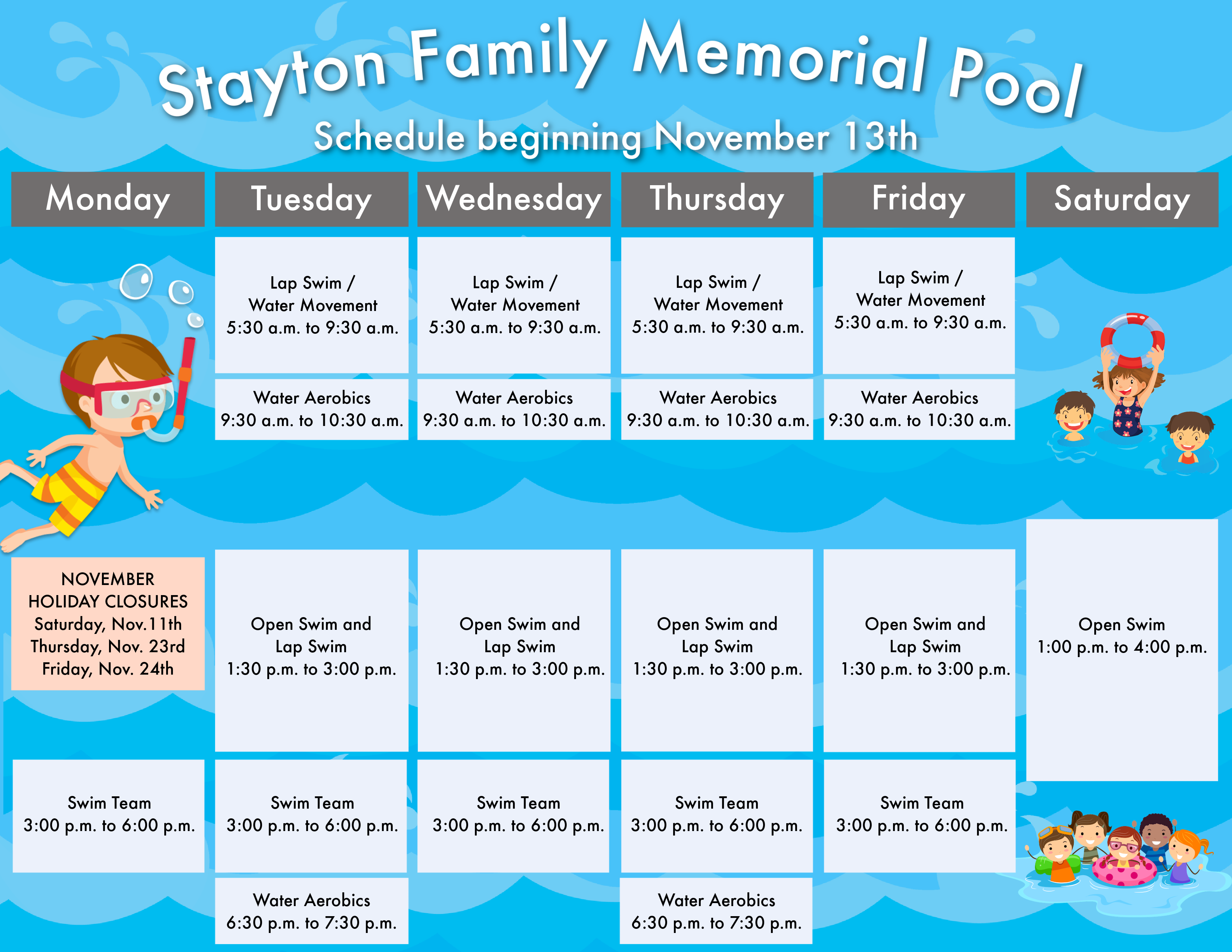 Stayton Family Memorial Pool

Schedule beginning November 13th

| Monday | Tuesday | Wednesday | Thursday | Friday | Saturday |
|---|---|---|---|---|---|
| | Lap Swim / Water Movement 5:30 a.m. to 9:30 a.m. | Lap Swim / Water Movement 5:30 a.m. to 9:30 a.m. | Lap Swim / Water Movement 5:30 a.m. to 9:30 a.m. | Lap Swim / Water Movement 5:30 a.m. to 9:30 a.m. | |
| | Water Aerobics 9:30 a.m. to 10:30 a.m. | Water Aerobics 9:30 a.m. to 10:30 a.m. | Water Aerobics 9:30 a.m. to 10:30 a.m. | Water Aerobics 9:30 a.m. to 10:30 a.m. | |
| NOVEMBER HOLIDAY CLOSURES Saturday, Nov.11th Thursday, Nov. 23rd Friday, Nov. 24th | Open Swim and Lap Swim 1:30 p.m. to 3:00 p.m. | Open Swim and Lap Swim 1:30 p.m. to 3:00 p.m. | Open Swim and Lap Swim 1:30 p.m. to 3:00 p.m. | Open Swim and Lap Swim 1:30 p.m. to 3:00 p.m. | Open Swim 1:00 p.m. to 4:00 p.m. |
| Swim Team 3:00 p.m. to 6:00 p.m. | Swim Team 3:00 p.m. to 6:00 p.m. | Swim Team 3:00 p.m. to 6:00 p.m. | Swim Team 3:00 p.m. to 6:00 p.m. | Swim Team 3:00 p.m. to 6:00 p.m. | |
| | Water Aerobics 6:30 p.m. to 7:30 p.m. | | Water Aerobics 6:30 p.m. to 7:30 p.m. | | |